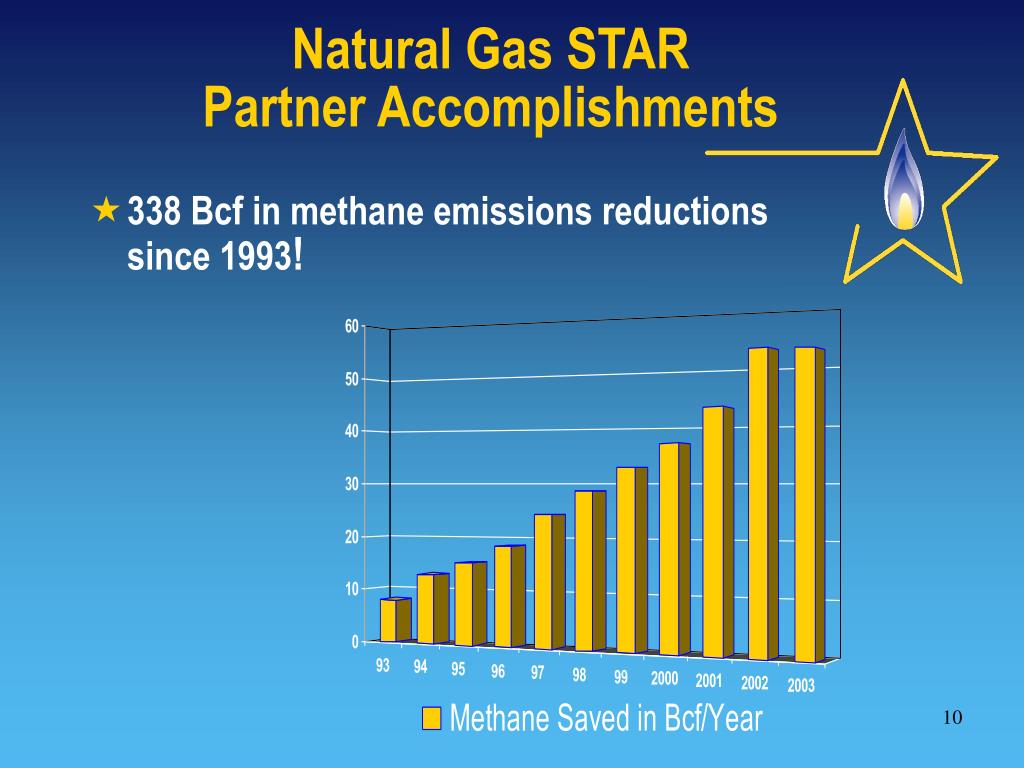 Natural Gas STAR
Partner Accomplishments

★ 338 Bcf in methane emissions reductions since 1993!

60
50
40
30
20
10
0
93 94 95 96 97 98 99 2000 2001 2002 2003

Methane Saved in Bcf/Year

10